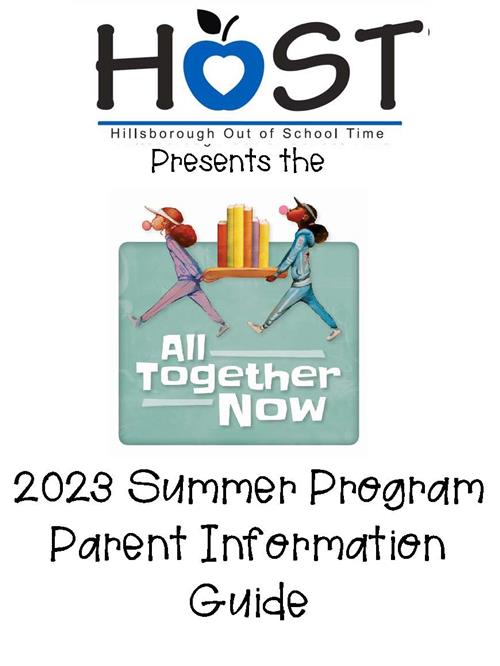 HOST

Hillsborough Out of School Time

Presents the

All Together Now

2023 Summer Program Parent Information Guide